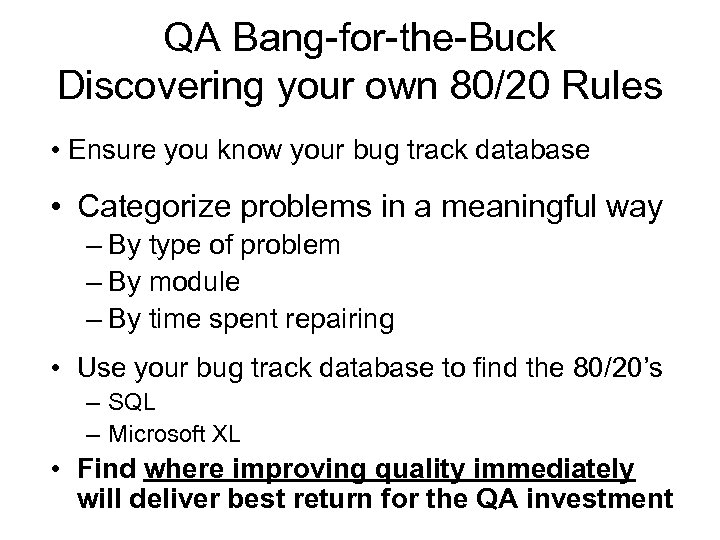 QA Bang-for-the-Buck
Discovering your own 80/20 Rules

• Ensure you know your bug track database

• Categorize problems in a meaningful way
– By type of problem
– By module
– By time spent repairing

• Use your bug track database to find the 80/20's
– SQL
– Microsoft XL

• Find where improving quality immediately will deliver best return for the QA investment